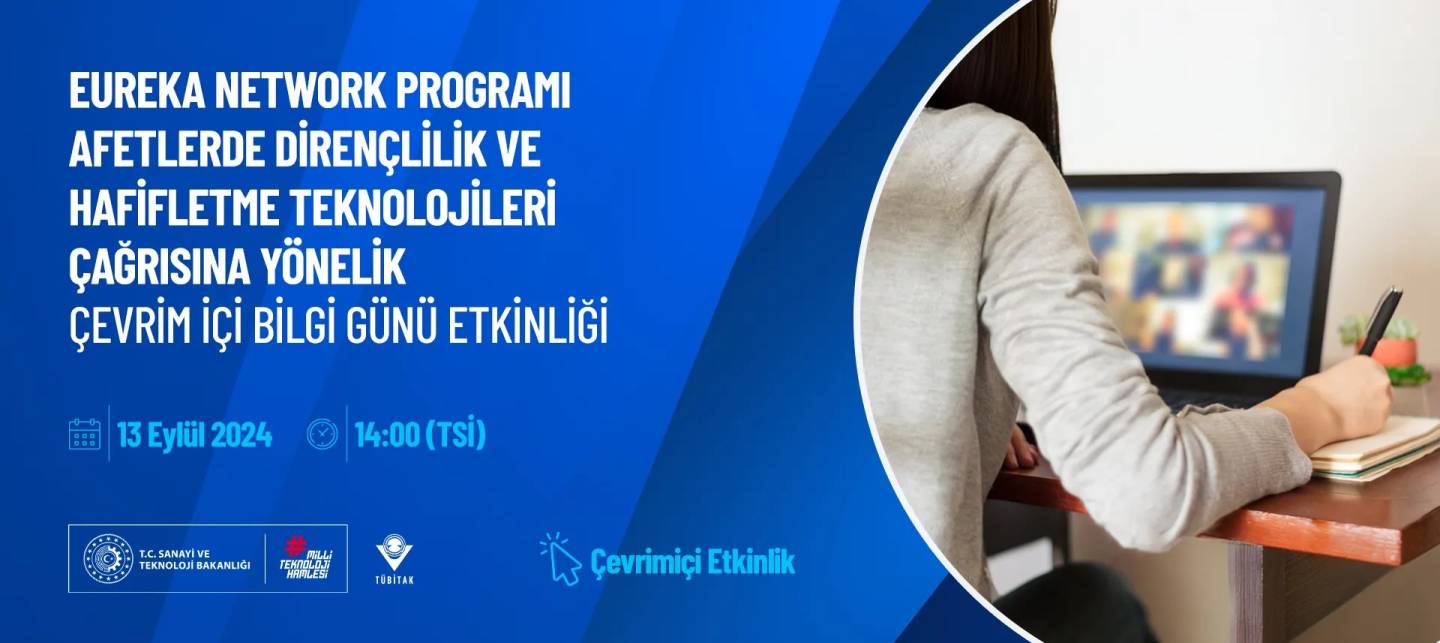 EUREKA NETWORK PROGRAMI AFETLERDE DİRENÇLİLİK VE HAFİFLETME TEKNOLOJİLERİ ÇAĞRISINA YÖNELİK
ÇEVRİM İÇİ BİLGİ GÜNÜ ETKİNLİĞİ

13 Eylül 2024

14:00 (TSİ)

T.C. SANAYİ VE TEKNOLOJİ BAKANLIĞI

#MİLLİ TEKNOLOJİ HAMLESİ

TÜBİTAK

Çevrimiçi Etkinlik